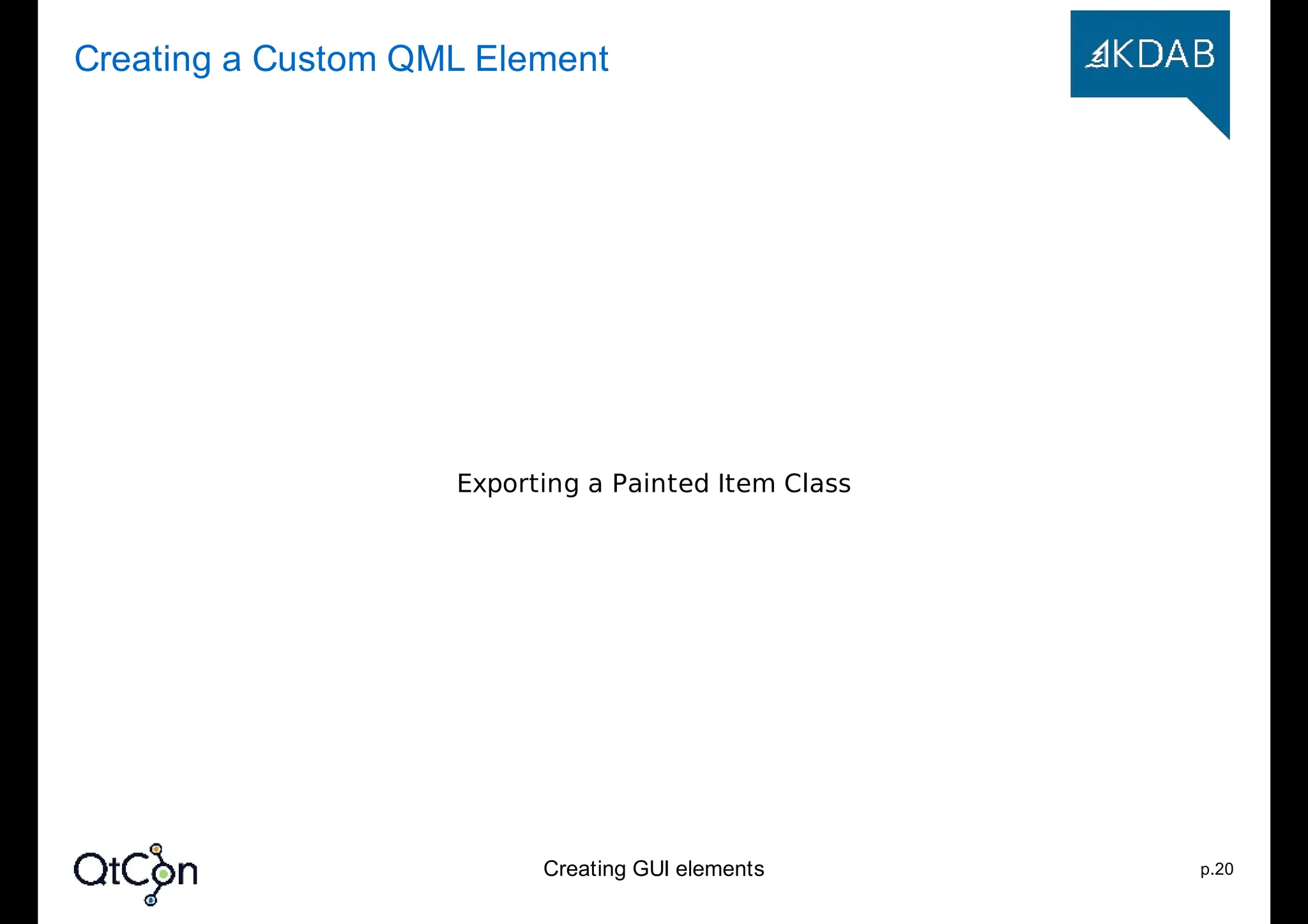 Creating a Custom QML Element

KDAB

Exporting a Painted Item Class

QtCon

Creating GUI elements

p.20